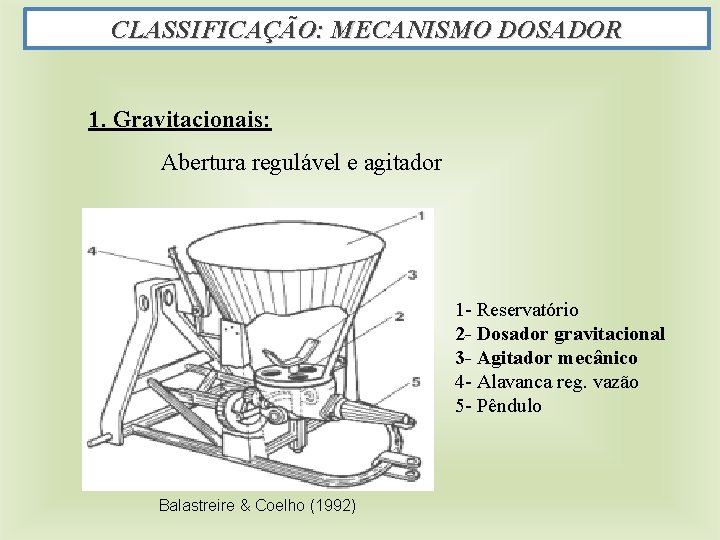 CLASSIFICAÇÃO: MECANISMO DOSADOR

1. Gravitacionais:

Abertura regulável e agitador

1
4
3
2
5

1- Reservatório
2- Dosador gravitacional
3- Agitador mecânico
4- Alavanca reg. vazão
5- Pêndulo

Balastreire & Coelho (1992)